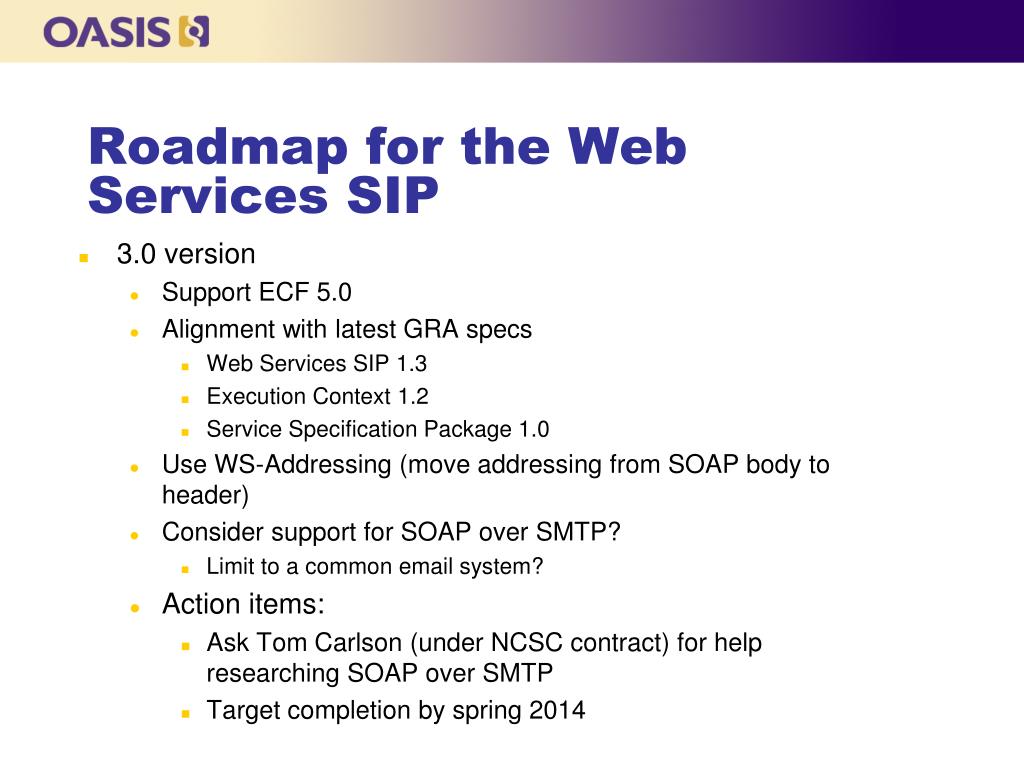 OASIS

Roadmap for the Web Services SIP

3.0 version

Support ECF 5.0

Alignment with latest GRA specs

Web Services SIP 1.3

Execution Context 1.2

Service Specification Package 1.0

Use WS-Addressing (move addressing from SOAP body to header)

Consider support for SOAP over SMTP?

Limit to a common email system?

Action items:

Ask Tom Carlson (under NCSC contract) for help researching SOAP over SMTP

Target completion by spring 2014